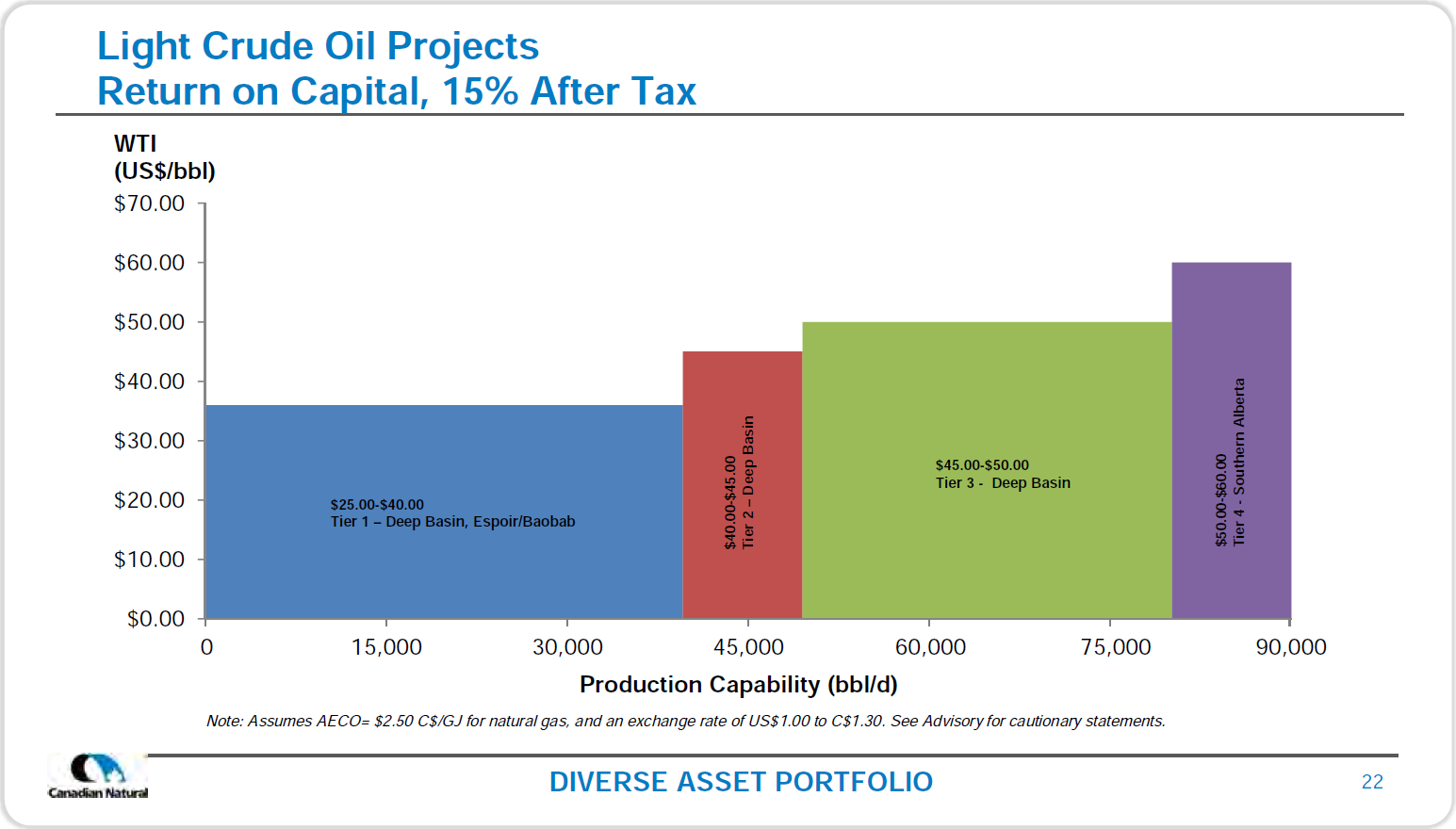 Light Crude Oil Projects
Return on Capital, 15% After Tax

WTI
(US$/bbl)

$70.00
$60.00
$50.00
$40.00
$30.00
$20.00
$10.00
$0.00

$25.00-$40.00
Tier 1 – Deep Basin, Espoir/Baobab

$40.00-$45.00
Tier 2 – Deep Basin

$45.00-$50.00
Tier 3 - Deep Basin

$50.00-$60.00
Tier 4 - Southern Alberta

0
15,000
30,000
45,000
60,000
75,000
90,000

Production Capability (bbl/d)

Note: Assumes AECO= $2.50 C$/GJ for natural gas, and an exchange rate of US$1.00 to C$1.30. See Advisory for cautionary statements.

Canadian Natural

DIVERSE ASSET PORTFOLIO

22